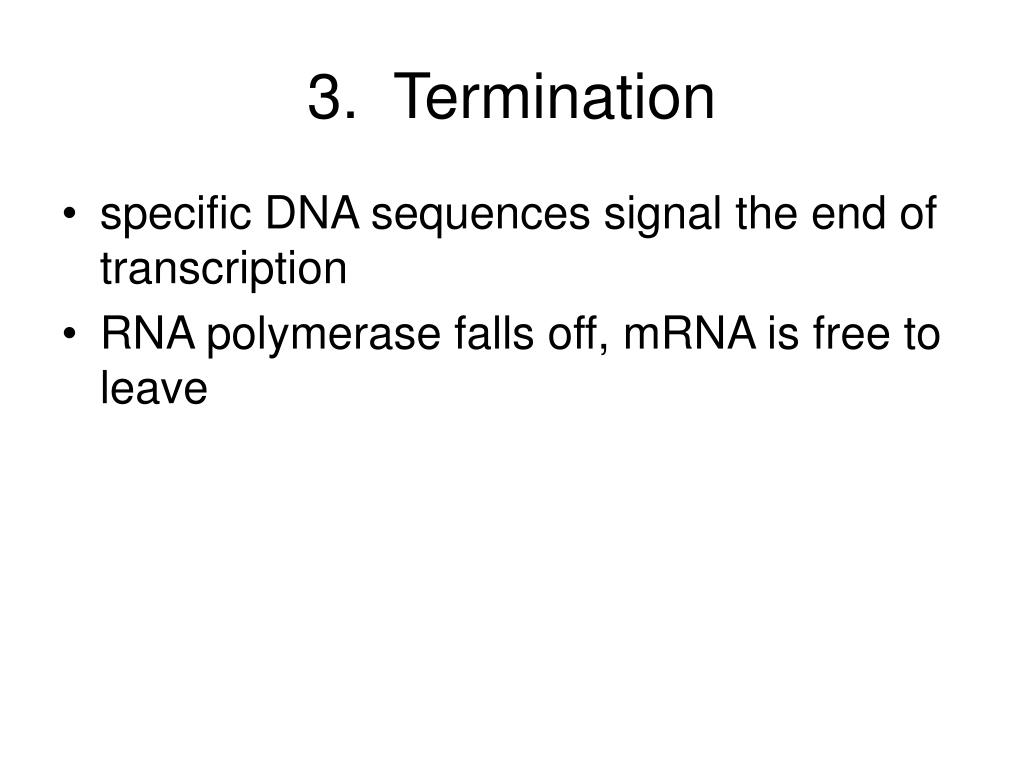 3. Termination

• specific DNA sequences signal the end of transcription
• RNA polymerase falls off, mRNA is free to leave